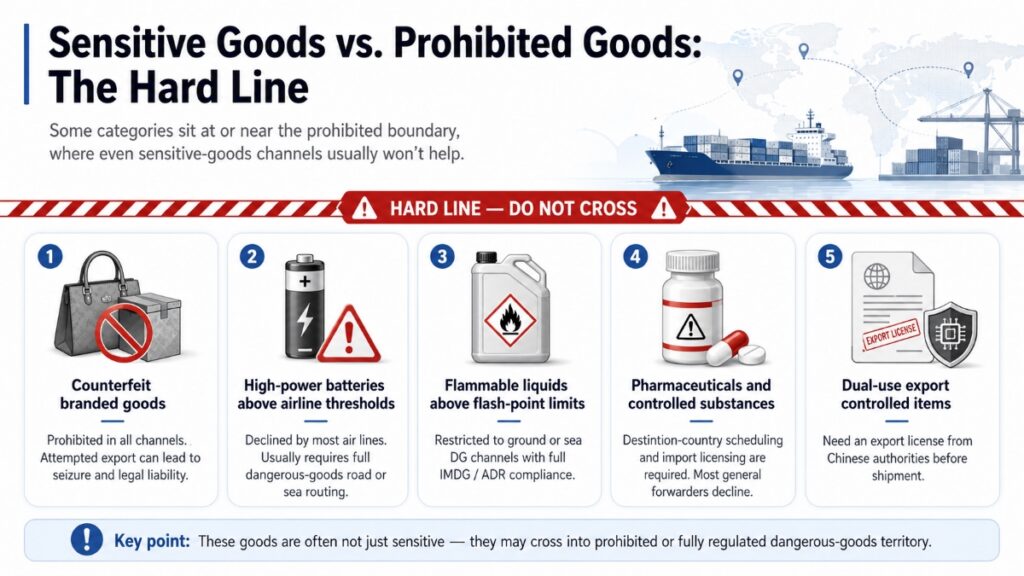 Sensitive Goods vs. Prohibited Goods: The Hard Line

Some categories sit at or near the prohibited boundary, where even sensitive-goods channels usually won't help.

HARD LINE — DO NOT CROSS

1
Counterfeit branded goods
Prohibited in all channels. Attempted export can lead to seizure and legal liability.

2
High-power batteries above airline thresholds
Declined by most air lines. Usually requires full dangerous-goods road or sea routing.

3
Flammable liquids above flash-point limits
Restricted to ground or sea DG channels with full IMDG / ADR compliance.

4
Pharmaceuticals and controlled substances
Destintion-country scheduling and import licensing are required. Most general forwarders decline.

5
EXPORT LICENSE
Dual-use export controlled items
Need an export license from Chinese authorities before shipment.

Key point: These goods are often not just sensitive — they may cross into prohibited or fully regulated dangerous-goods territory.